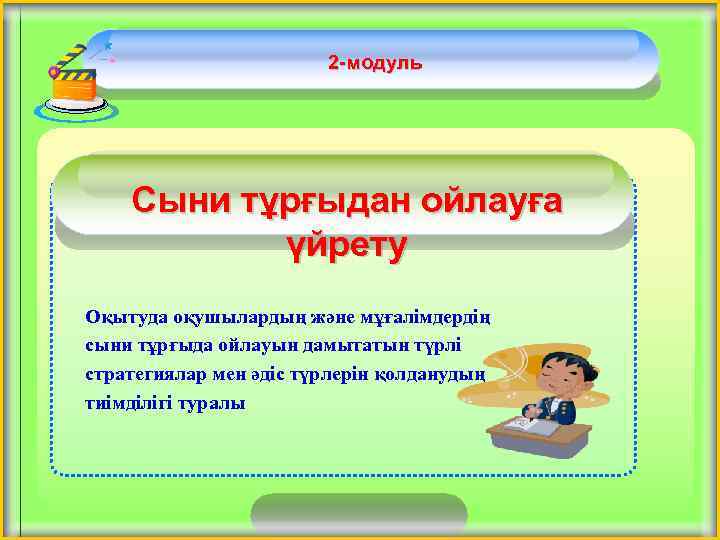 2-модуль

Сыни тұрғыдан ойлауға үйрету

Оқытуда оқушылардың және мұғалімдердің сыни тұрғыда ойлауын дамытатын түрлі стратегиялар мен әдіс түрлерін қолданудың тиімділігі туралы